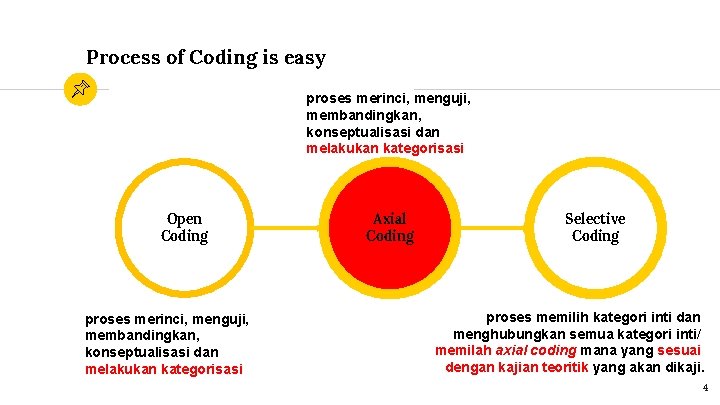 Process of Coding is easy

proses merinci, menguji, membandingkan, konseptualisasi dan melakukan kategorisasi

Open Coding

Axial Coding

Selective Coding

proses merinci, menguji, membandingkan, konseptualisasi dan melakukan kategorisasi

proses memilih kategori inti dan menghubungkan semua kategori inti/ memilah axial coding mana yang sesuai dengan kajian teoritik yang akan dikaji.

4